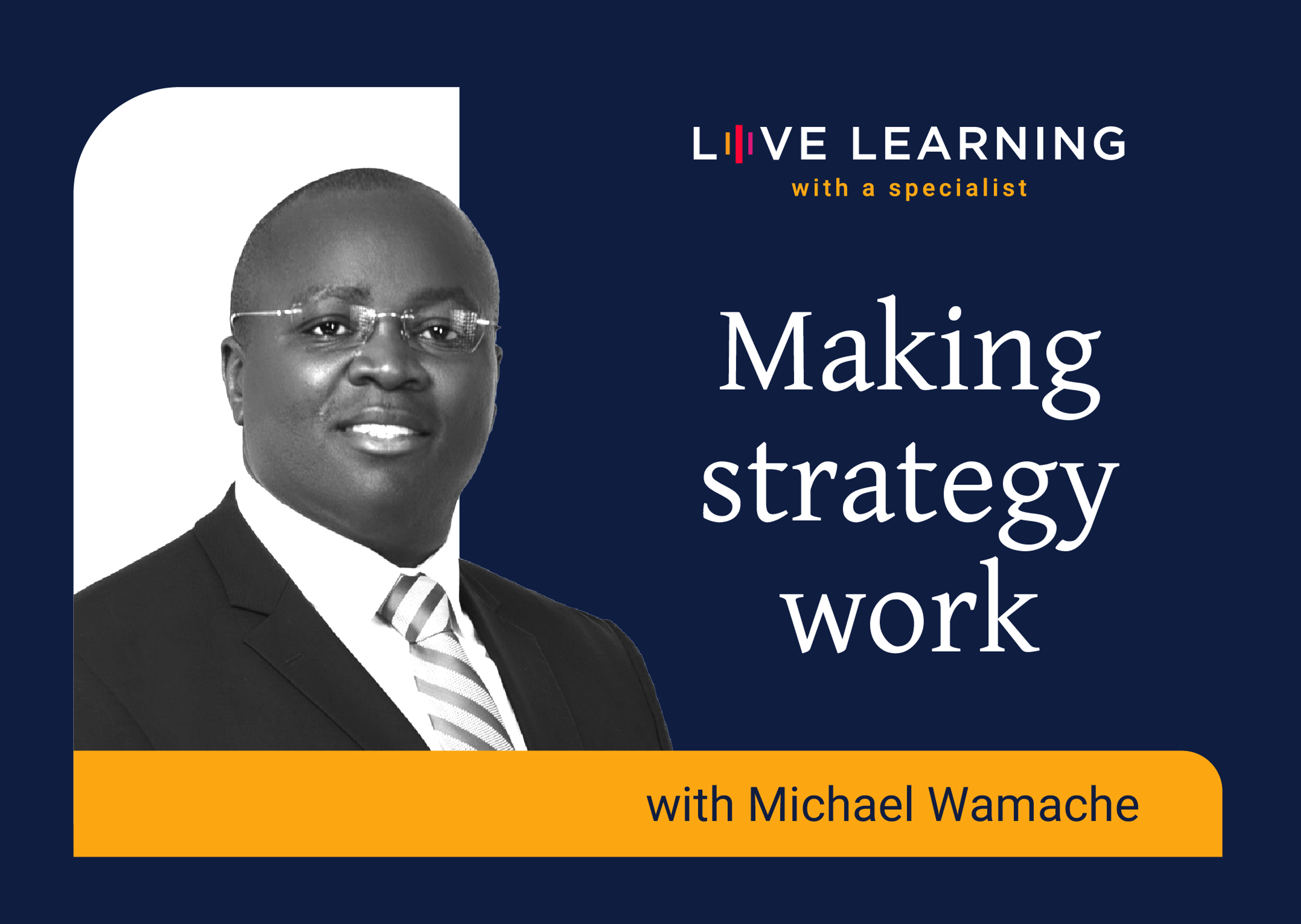 LIVE LEARNING
with a specialist

Making strategy work

with Michael Wamache